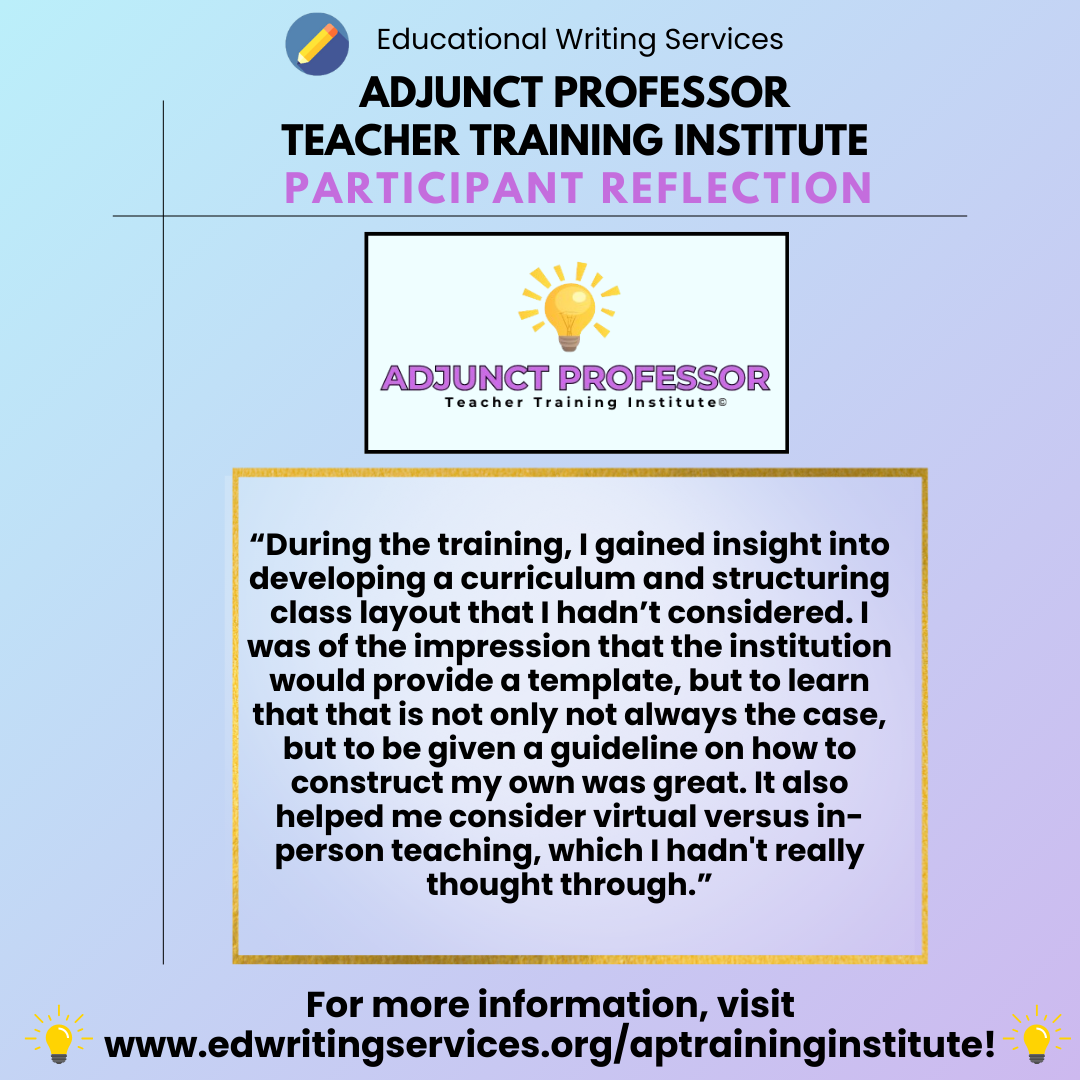 Educational Writing Services

ADJUNCT PROFESSOR
TEACHER TRAINING INSTITUTE
PARTICIPANT REFLECTION

ADJUNCT PROFESSOR
Teacher Training Institute©

“During the training, I gained insight into developing a curriculum and structuring class layout that I hadn’t considered. I was of the impression that the institution would provide a template, but to learn that that is not only not always the case, but to be given a guideline on how to construct my own was great. It also helped me consider virtual versus in-person teaching, which I hadn't really thought through.”

For more information, visit
www.edwritingservices.org/aptraininginstitute!